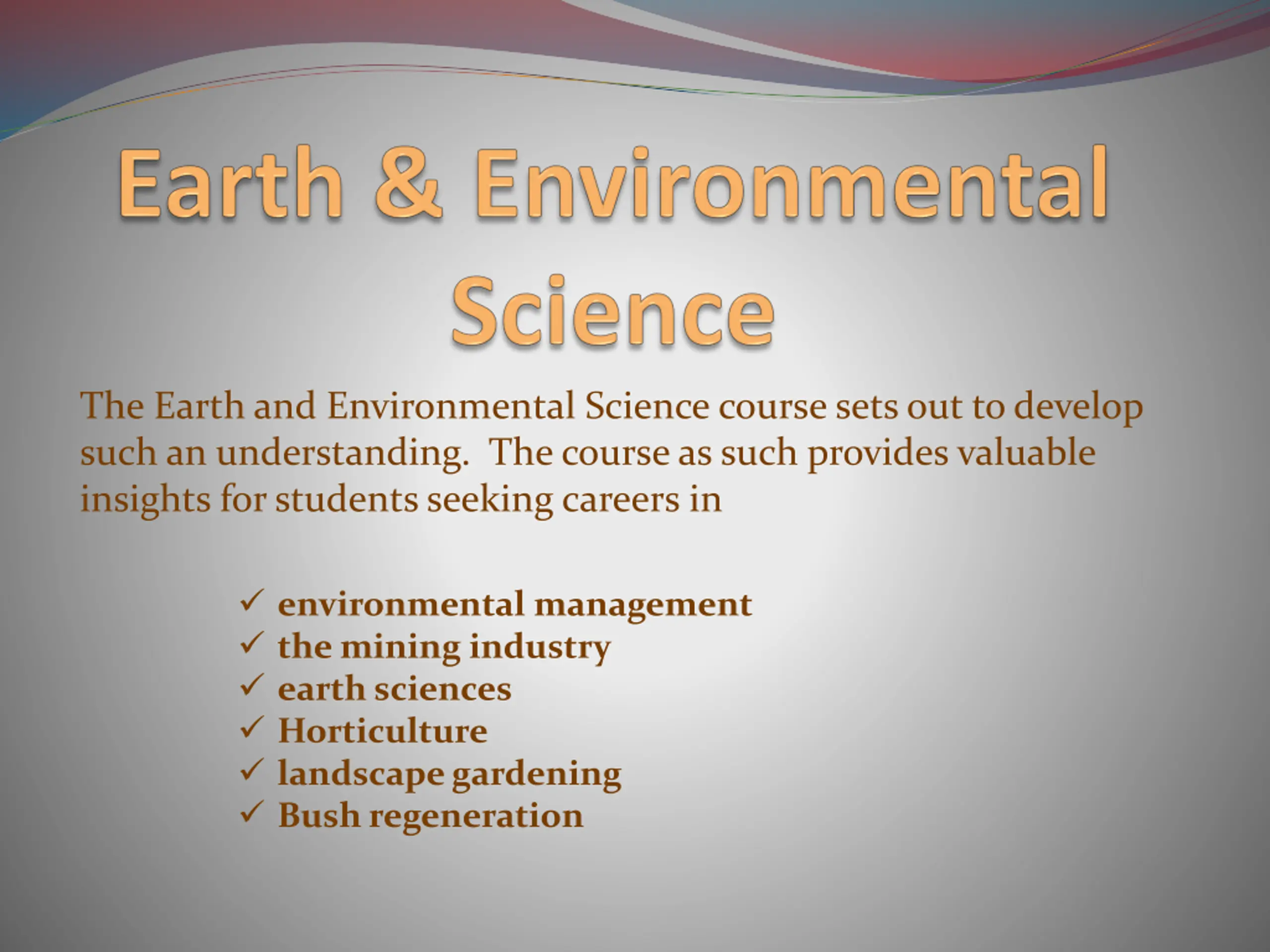 Earth & Environmental Science

The Earth and Environmental Science course sets out to develop such an understanding. The course as such provides valuable insights for students seeking careers in

✓ environmental management
✓ the mining industry
✓ earth sciences
✓ Horticulture
✓ landscape gardening
✓ Bush regeneration